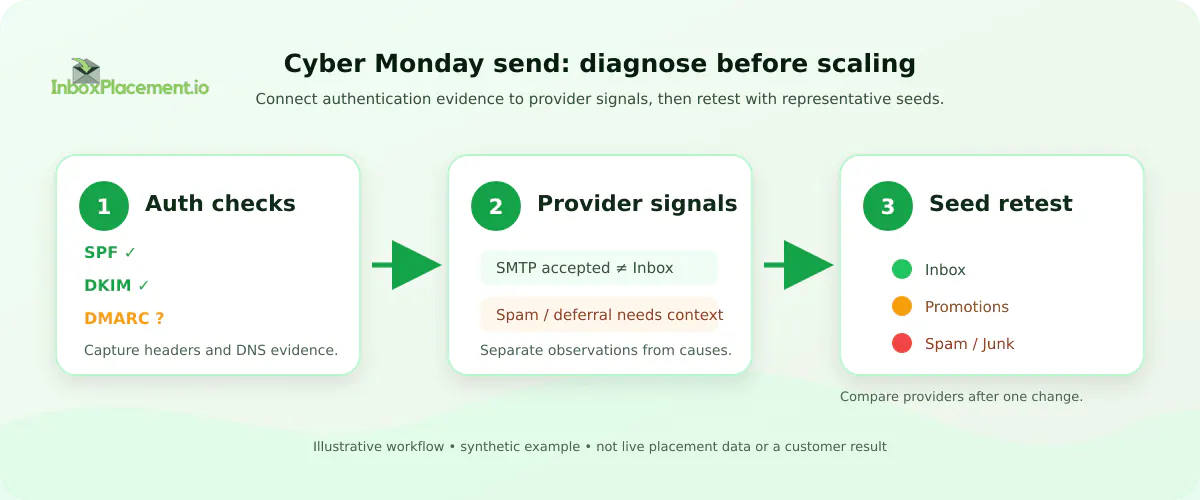 InboxPlacement.io

Cyber Monday send: diagnose before scaling

Connect authentication evidence to provider signals, then retest with representative seeds.

1 Auth checks

SPF ✓

DKIM ✓

DMARC ?

Capture headers and DNS evidence.

2 Provider signals

SMTP accepted ≠ Inbox

Spam / deferral needs context

Separate observations from causes.

3 Seed retest

Inbox

Promotions

Spam / Junk

Compare providers after one change.

Illustrative workflow • synthetic example • not live placement data or a customer result